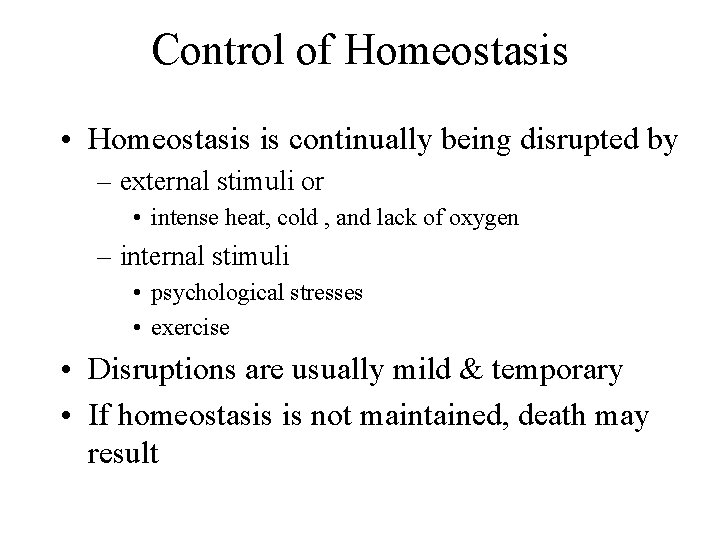 Control of Homeostasis

• Homeostasis is continually being disrupted by
– external stimuli or
• intense heat, cold , and lack of oxygen
– internal stimuli
• psychological stresses
• exercise
• Disruptions are usually mild & temporary
• If homeostasis is not maintained, death may result